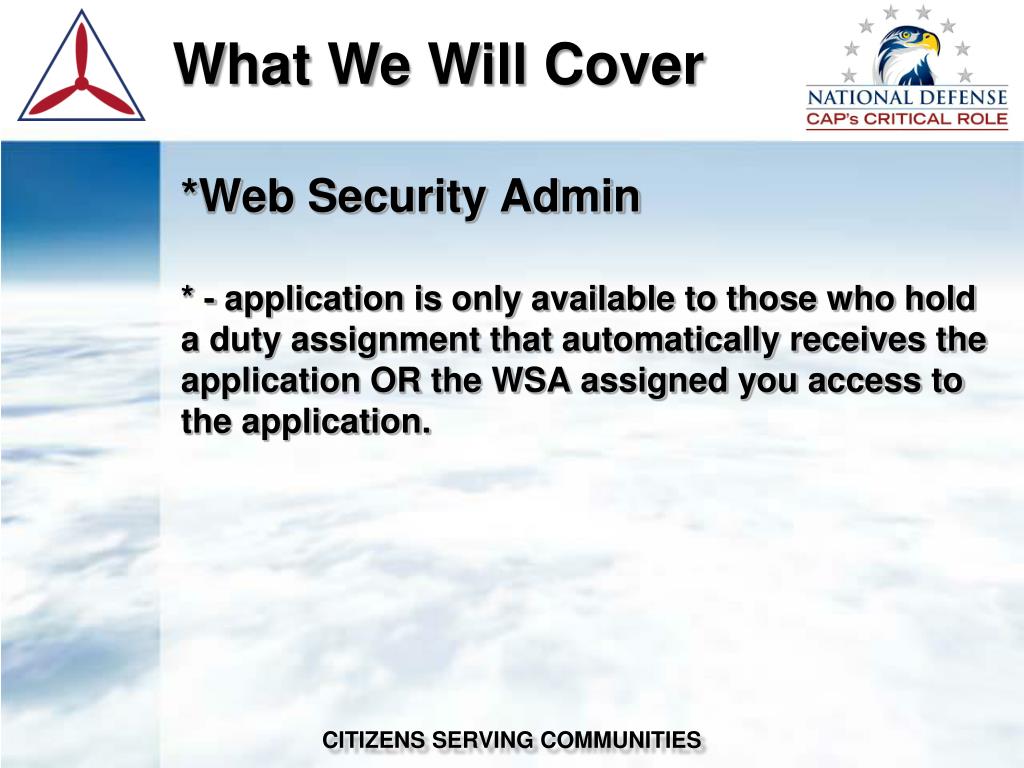 What We Will Cover

NATIONAL DEFENSE
CAP's CRITICAL ROLE

*Web Security Admin

* - application is only available to those who hold a duty assignment that automatically receives the application OR the WSA assigned you access to the application.

CITIZENS SERVING COMMUNITIES